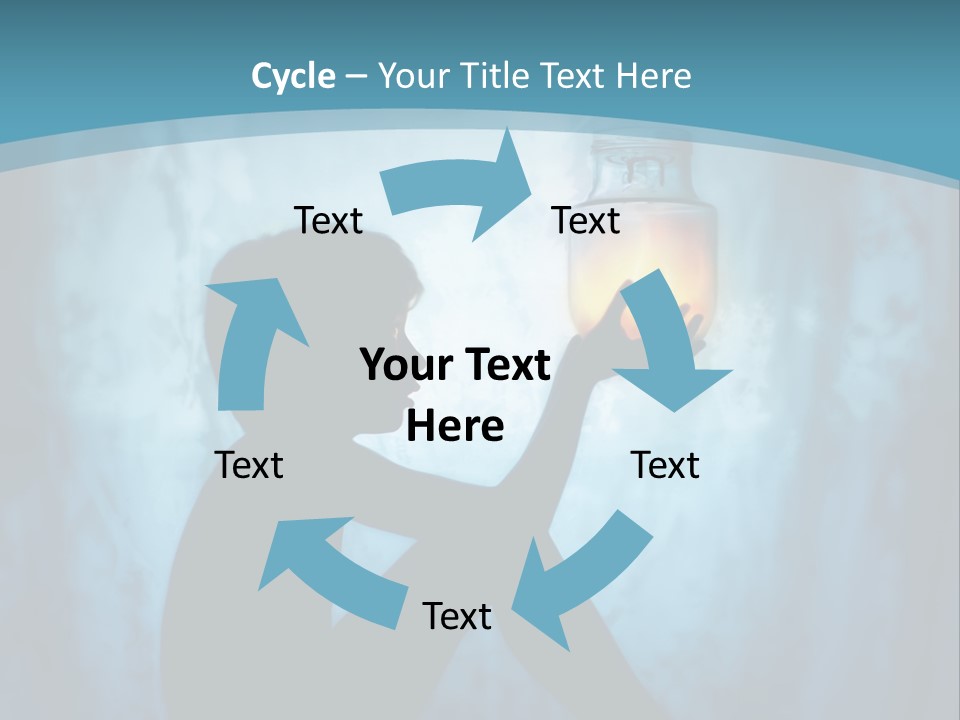 Cycle – Your Title Text Here

Text

Text

Your Text Here

Text

Text

Text